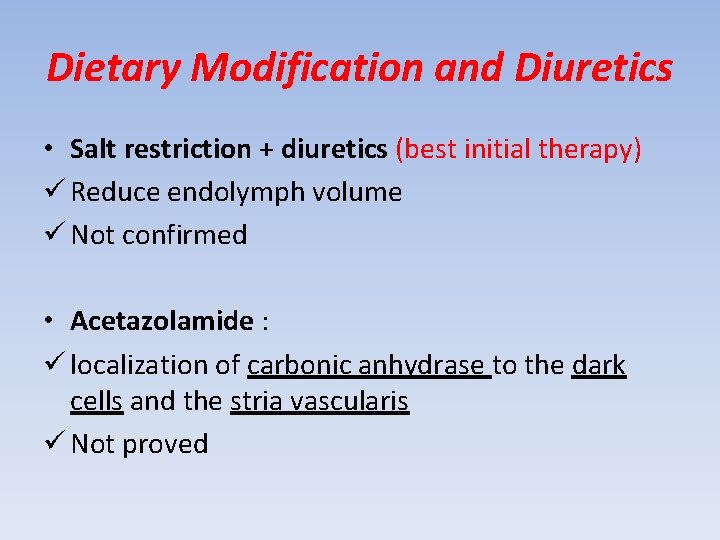 Dietary Modification and Diuretics

• Salt restriction + diuretics (best initial therapy)
✓ Reduce endolymph volume
✓ Not confirmed

• Acetazolamide :
✓ localization of carbonic anhydrase to the dark cells and the stria vascularis
✓ Not proved